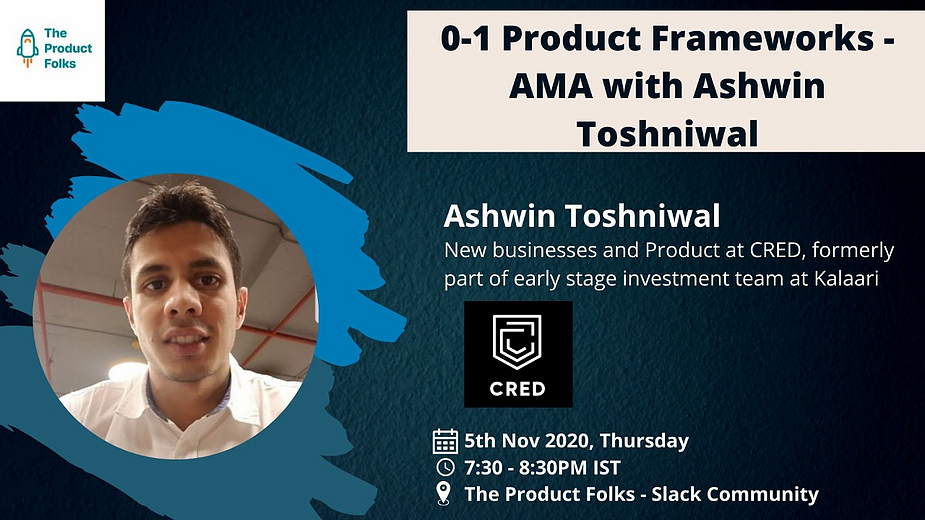 The Product Folks

0-1 Product Frameworks - AMA with Ashwin Toshniwal

Ashwin Toshniwal
New businesses and Product at CRED, formerly part of early stage investment team at Kalaari

CRED

5th Nov 2020, Thursday
7:30 - 8:30PM IST
The Product Folks - Slack Community